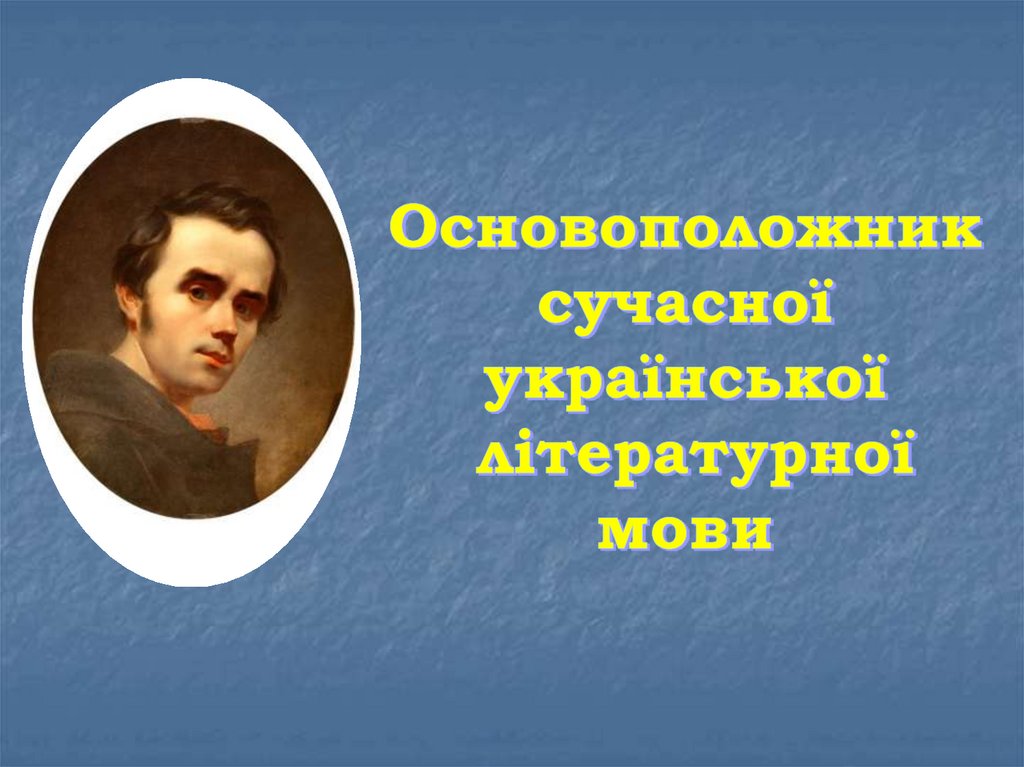 Основоположник сучасної української літературної мови